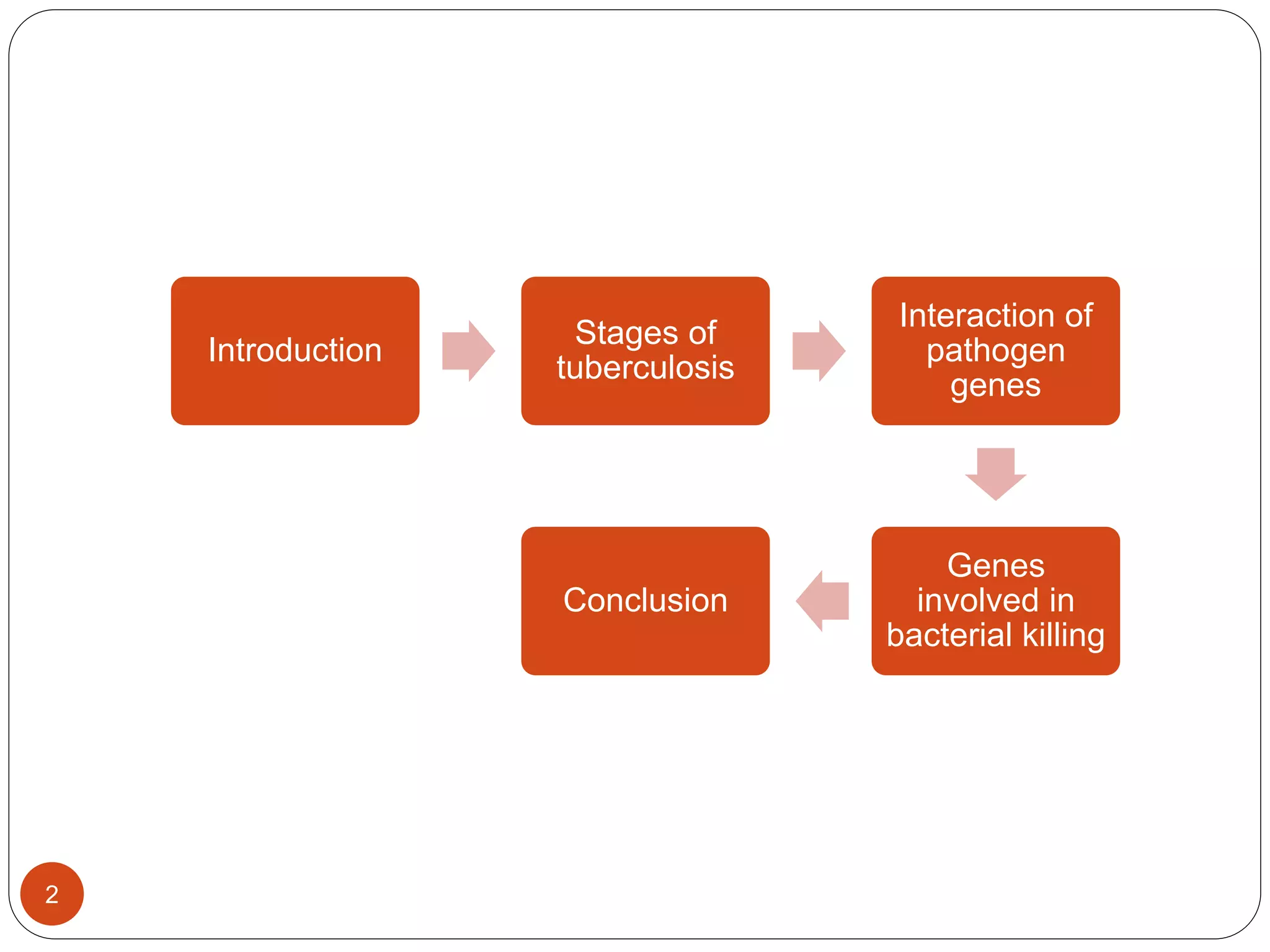 Introduction

Stages of tuberculosis

Interaction of pathogen genes

Genes involved in bacterial killing

Conclusion

2